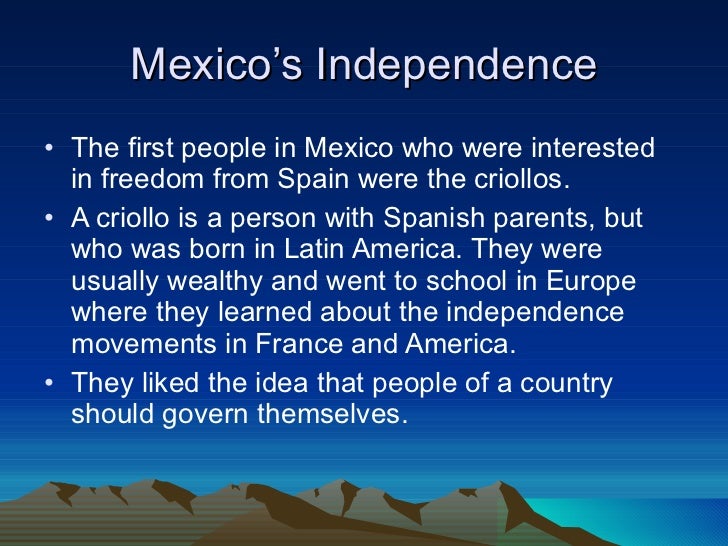 Mexico's Independence

• The first people in Mexico who were interested in freedom from Spain were the criollos.

• A criollo is a person with Spanish parents, but who was born in Latin America. They were usually wealthy and went to school in Europe where they learned about the independence movements in France and America.

• They liked the idea that people of a country should govern themselves.